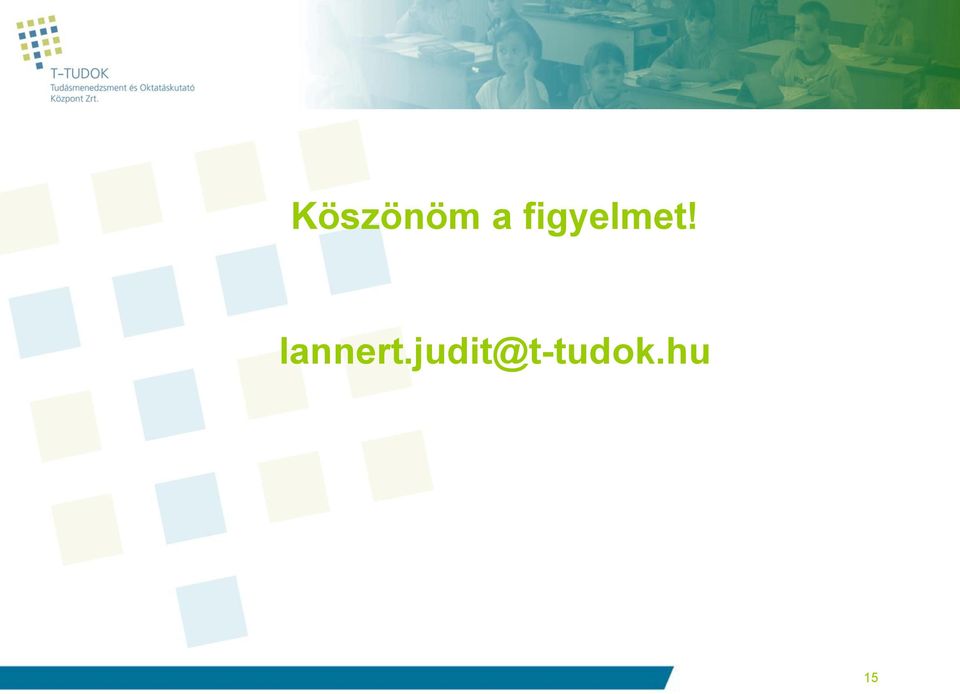 T-TUDOK
Tudásmenedzsment és Oktatáskutató Központ Zrt.

Köszönöm a figyelmet!

lannert.judit@t-tudok.hu

15